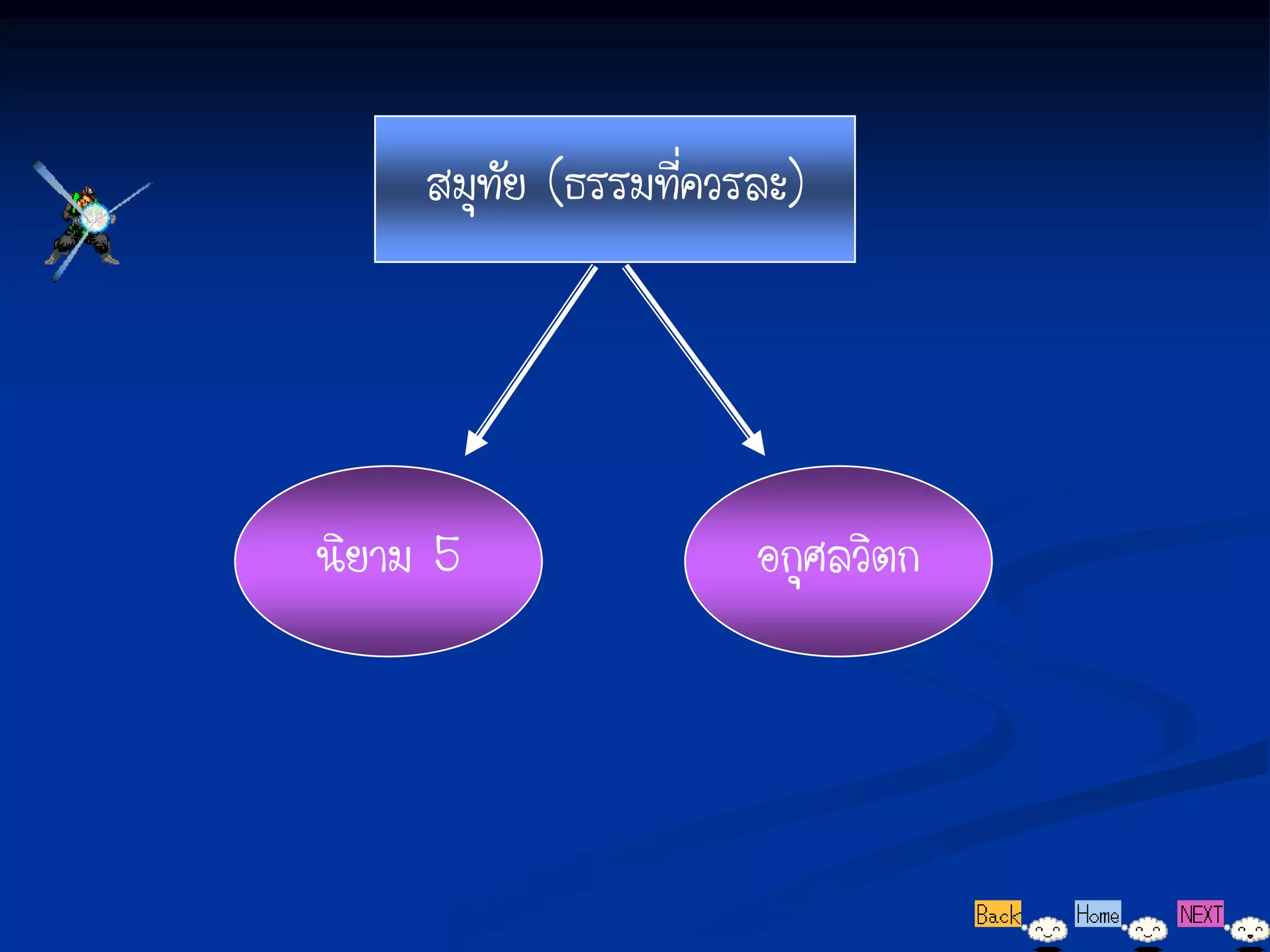 สมุทัย (ธรรมที่ควรละ)

นิยาม 5

อกุศลวิตก

Back Home NEXT